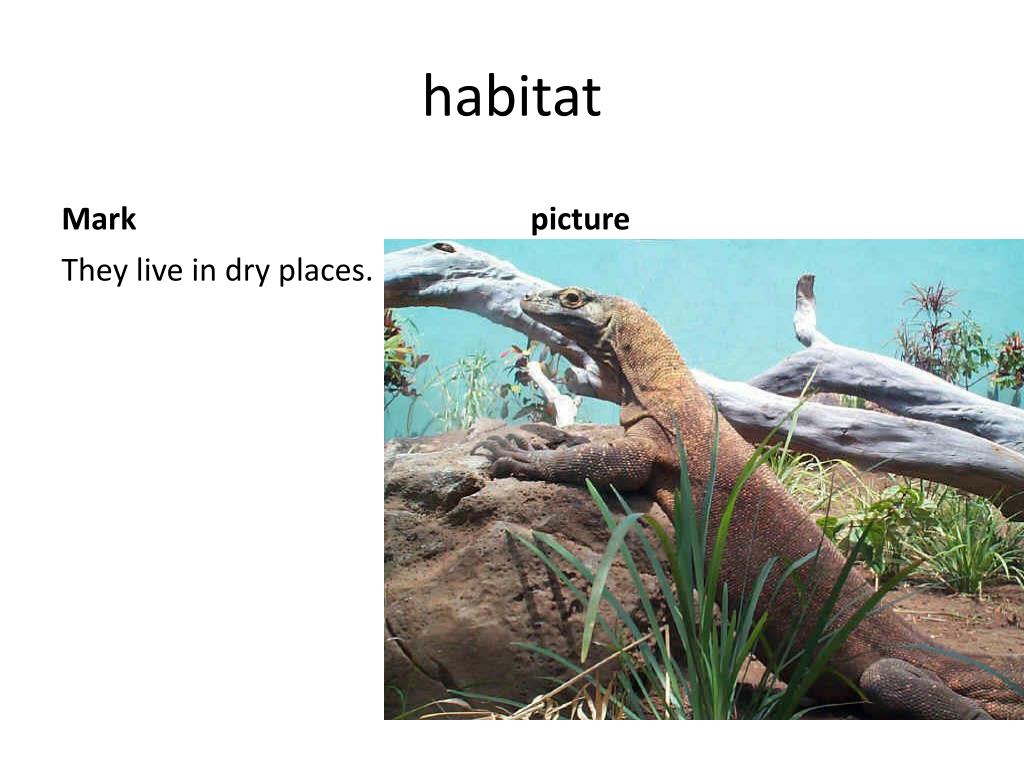 habitat

Mark

They live in dry places.

picture